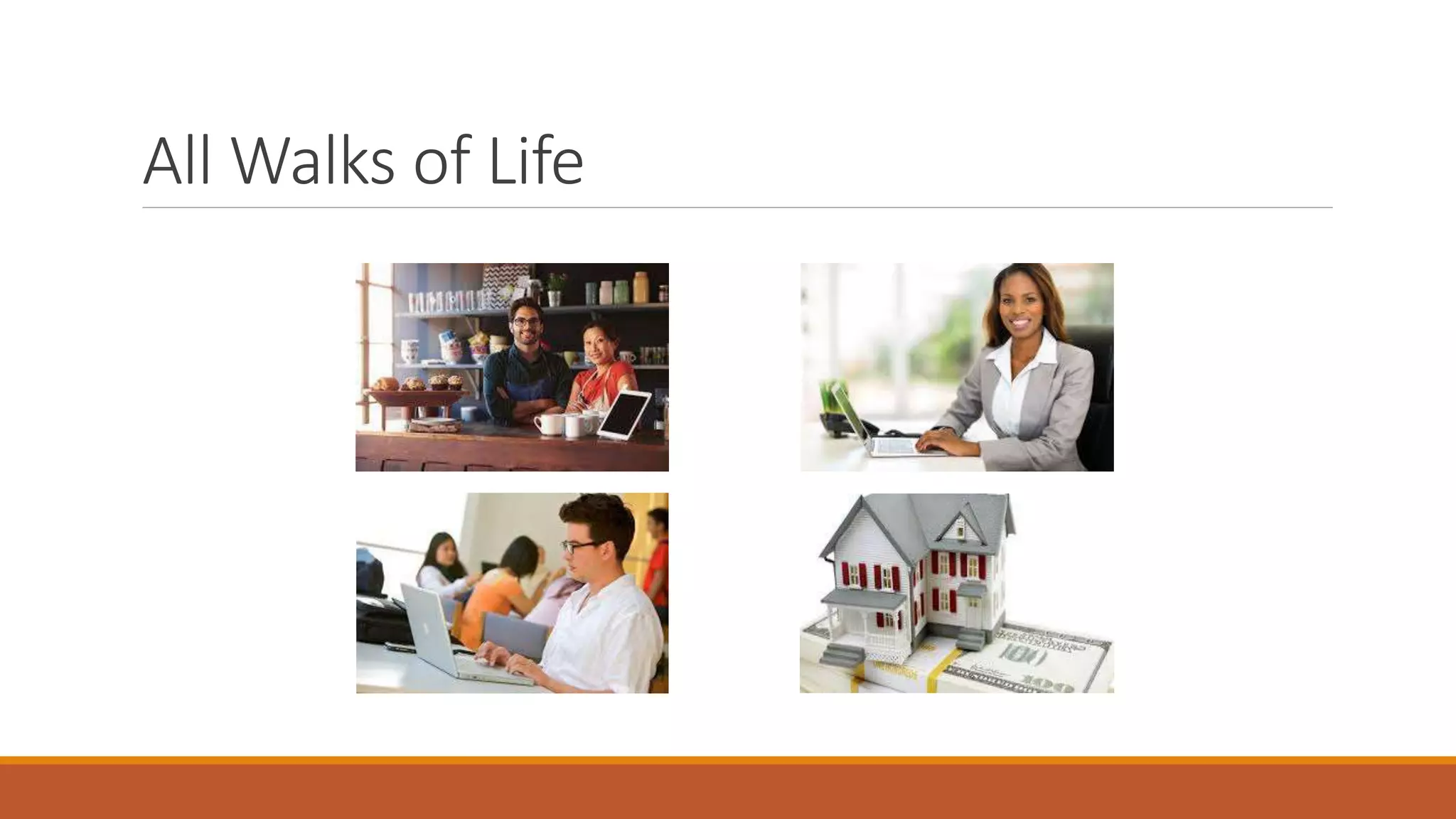 All Walks of Life